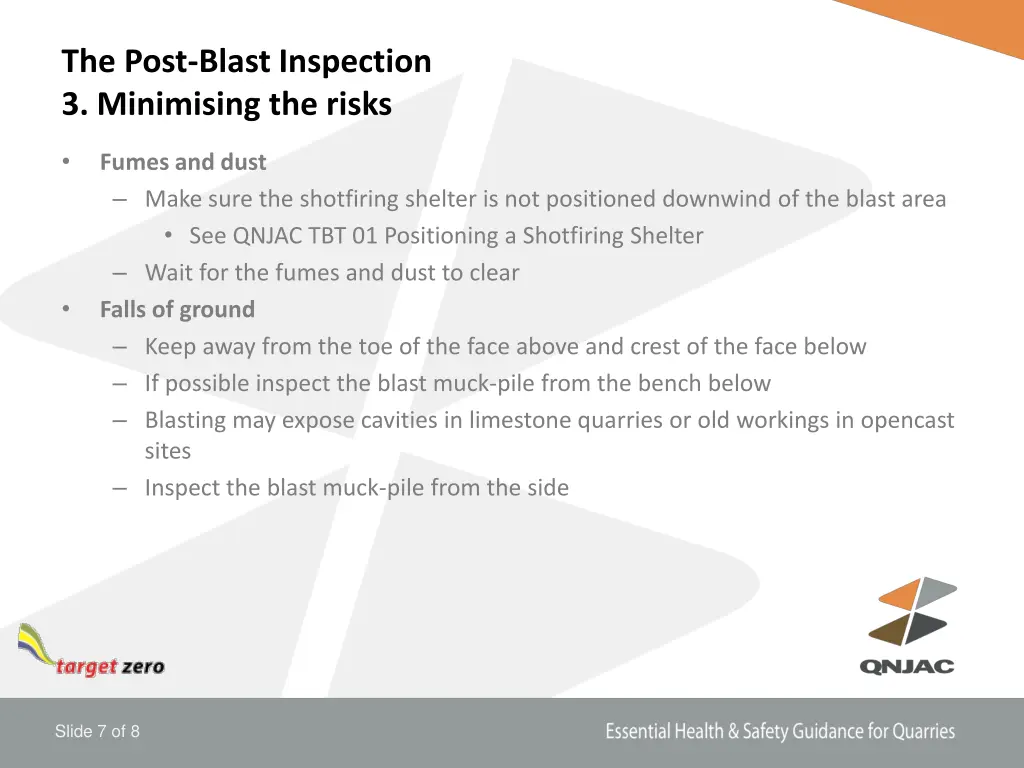 The Post-Blast Inspection
3. Minimising the risks

• Fumes and dust
– Make sure the shotfiring shelter is not positioned downwind of the blast area
• See QNJAC TBT 01 Positioning a Shotfiring Shelter
– Wait for the fumes and dust to clear
• Falls of ground
– Keep away from the toe of the face above and crest of the face below
– If possible inspect the blast muck-pile from the bench below
– Blasting may expose cavities in limestone quarries or old workings in opencast sites
– Inspect the blast muck-pile from the side

target zero

QNJAC

Slide 7 of 8

Essential Health & Safety Guidance for Quarries